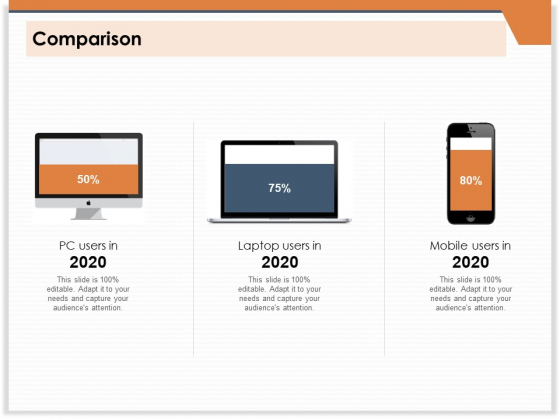 Comparison

50%

PC users in
2020

This slide is 100% editable. Adapt it to your needs and capture your audience's attention.

75%

Laptop users in
2020

This slide is 100% editable. Adapt it to your needs and capture your audience's attention.

80%

Mobile users in
2020

This slide is 100% editable. Adapt it to your needs and capture your audience's attention.